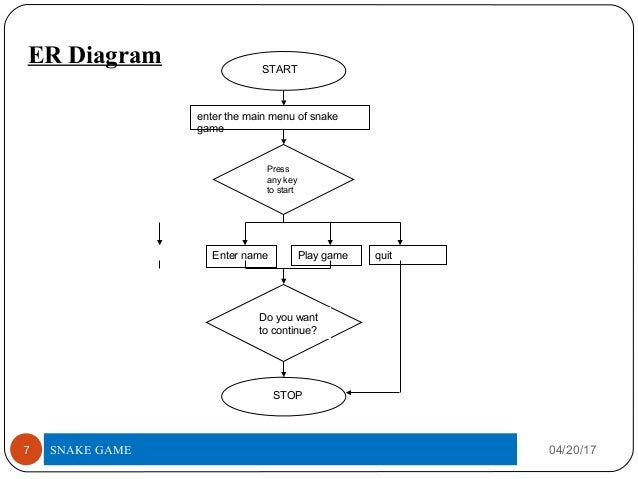 ER Diagram

START

enter the main menu of snake game

Press any key to start

Enter name

Play game

quit

Do you want to continue?

STOP

7

SNAKE GAME

04/20/17